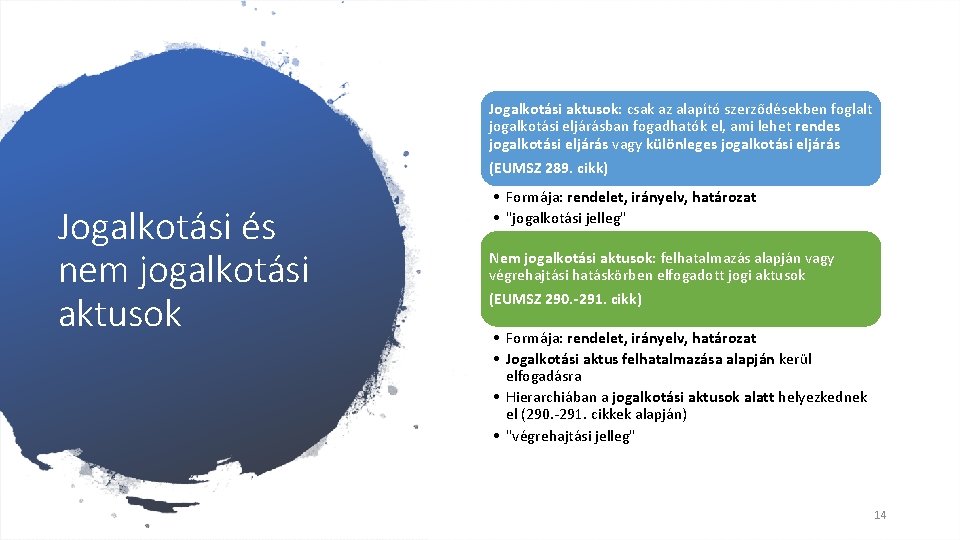 Jogalkotási és nem jogalkotási aktusok

Jogalkotási aktusok: csak az alapító szerződésekben foglalt jogalkotási eljárásban fogadhatók el, ami lehet rendes jogalkotási eljárás vagy különleges jogalkotási eljárás

(EUMSZ 289. cikk)

• Formája: rendelet, irányelv, határozat
• "jogalkotási jelleg"

Nem jogalkotási aktusok: felhatalmazás alapján vagy végrehajtási hatáskörben elfogadott jogi aktusok

(EUMSZ 290.-291. cikk)

• Formája: rendelet, irányelv, határozat
• Jogalkotási aktus felhatalmazása alapján kerül elfogadásra
• Hierarchiában a jogalkotási aktusok alatt helyezkednek el (290.-291. cikkek alapján)
• "végrehajtási jelleg"

14